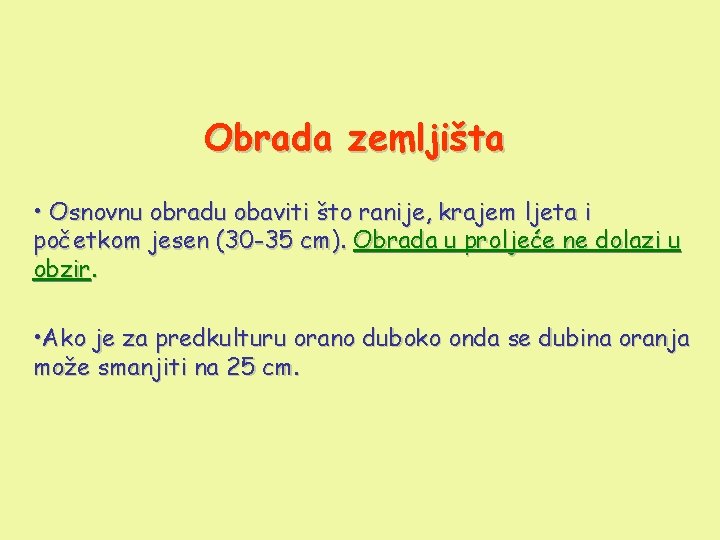 Obrada zemljišta

• Osnovnu obradu obaviti što ranije, krajem ljeta i početkom jesen (30-35 cm). Obrada u proljeće ne dolazi u obzir.

•Ako je za predkulturu orano duboko onda se dubina oranja može smanjiti na 25 cm.